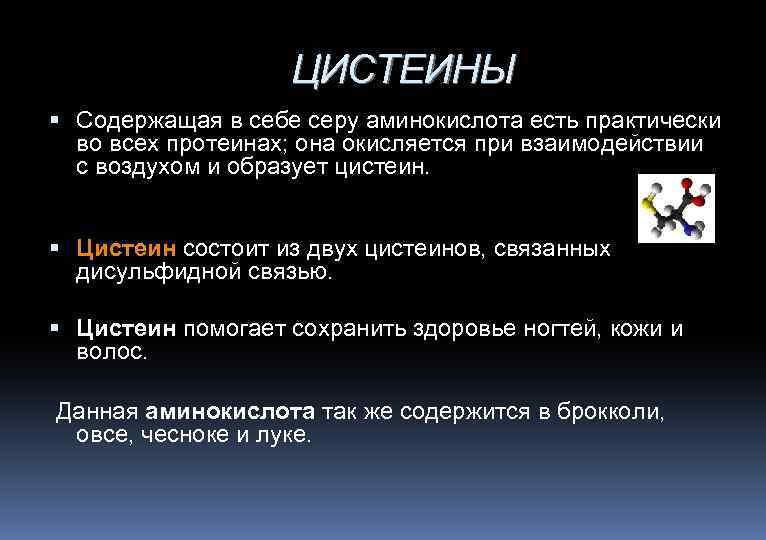 ЦИСТЕИНЫ

▪ Содержащая в себе серу аминокислота есть практически во всех протеинах; она окисляется при взаимодействии с воздухом и образует цистеин.

▪ Цистеин состоит из двух цистеинов, связанных дисульфидной связью.

▪ Цистеин помогает сохранить здоровье ногтей, кожи и волос.

Данная аминокислота так же содержится в брокколи, овсе, чесноке и луке.